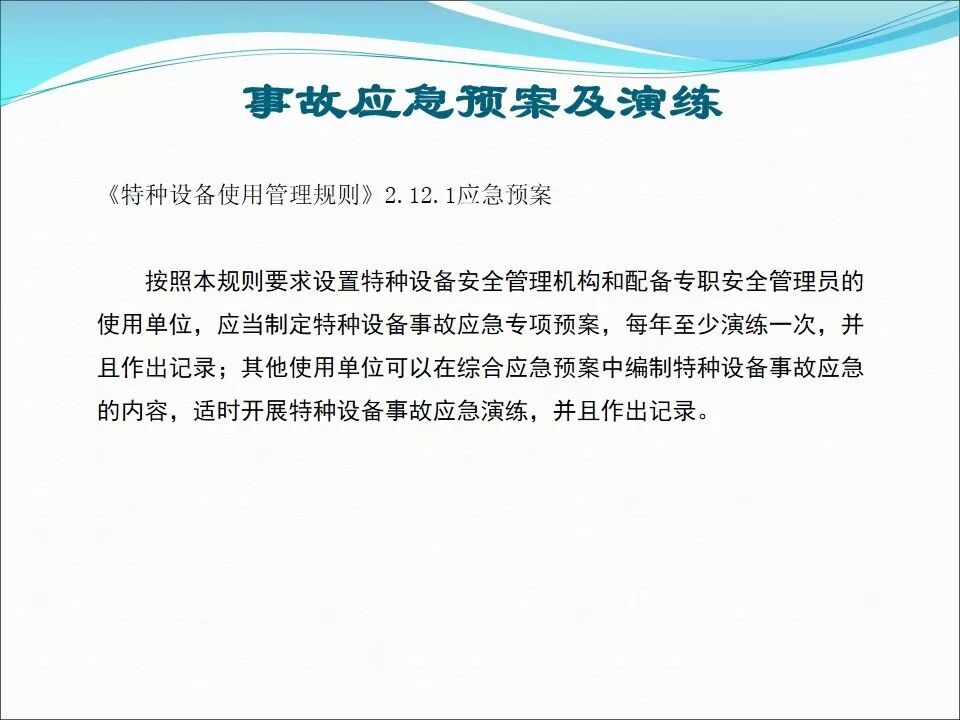 事故应急预案及演练

《特种设备使用管理规则》2.12.1应急预案

按照本规则要求设置特种设备安全管理机构和配备专职安全管理员的使用单位，应当制定特种设备事故应急专项预案，每年至少演练一次，并且作出记录；其他使用单位可以在综合应急预案中编制特种设备事故应急的内容，适时开展特种设备事故应急演练，并且作出记录。